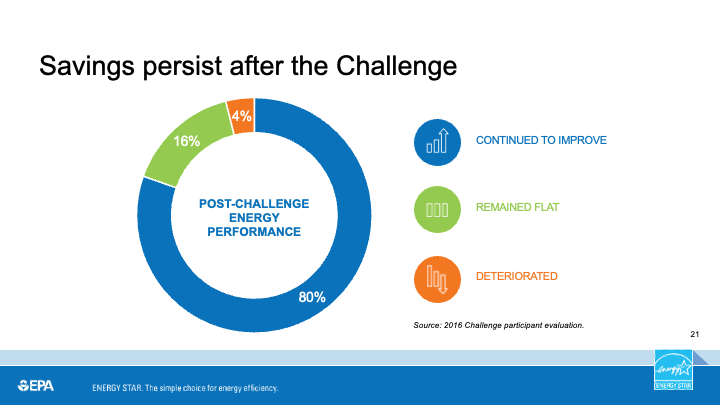 Savings persist after the Challenge

4%

16%

POST-CHALLENGE ENERGY PERFORMANCE

80%

CONTINUED TO IMPROVE

REMAINED FLAT

DETERIORATED

Source: 2016 Challenge participant evaluation.

21

EPA

ENERGY STAR. The simple choice for energy efficiency.

energy

ENERGY STAR